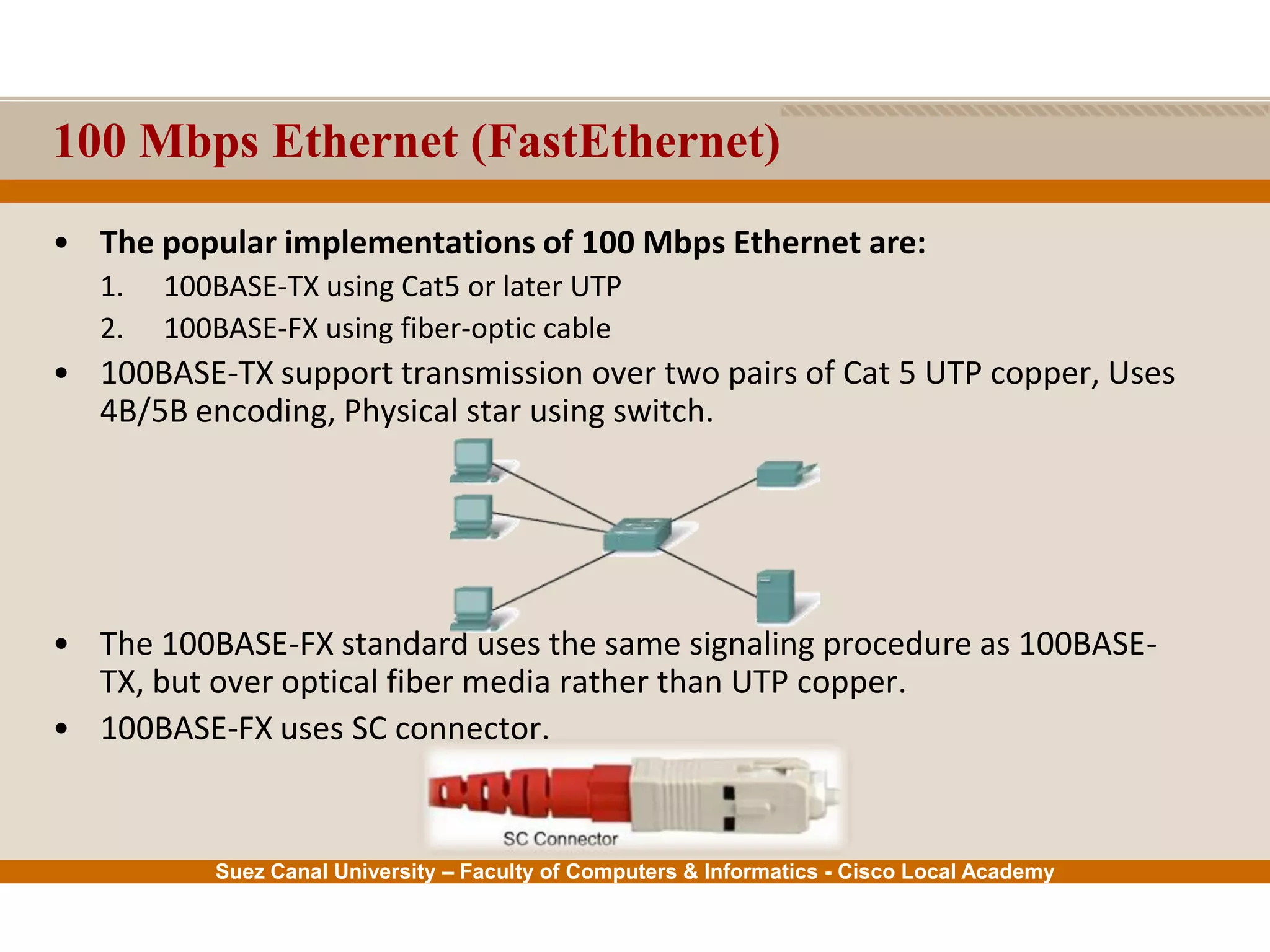 100 Mbps Ethernet (FastEthernet)

• The popular implementations of 100 Mbps Ethernet are:
1. 100BASE-TX using Cat5 or later UTP
2. 100BASE-FX using fiber-optic cable

• 100BASE-TX support transmission over two pairs of Cat 5 UTP copper, Uses 4B/5B encoding, Physical star using switch.

• The 100BASE-FX standard uses the same signaling procedure as 100BASE-TX, but over optical fiber media rather than UTP copper.

• 100BASE-FX uses SC connector.

SC Connector

Suez Canal University – Faculty of Computers & Informatics - Cisco Local Academy